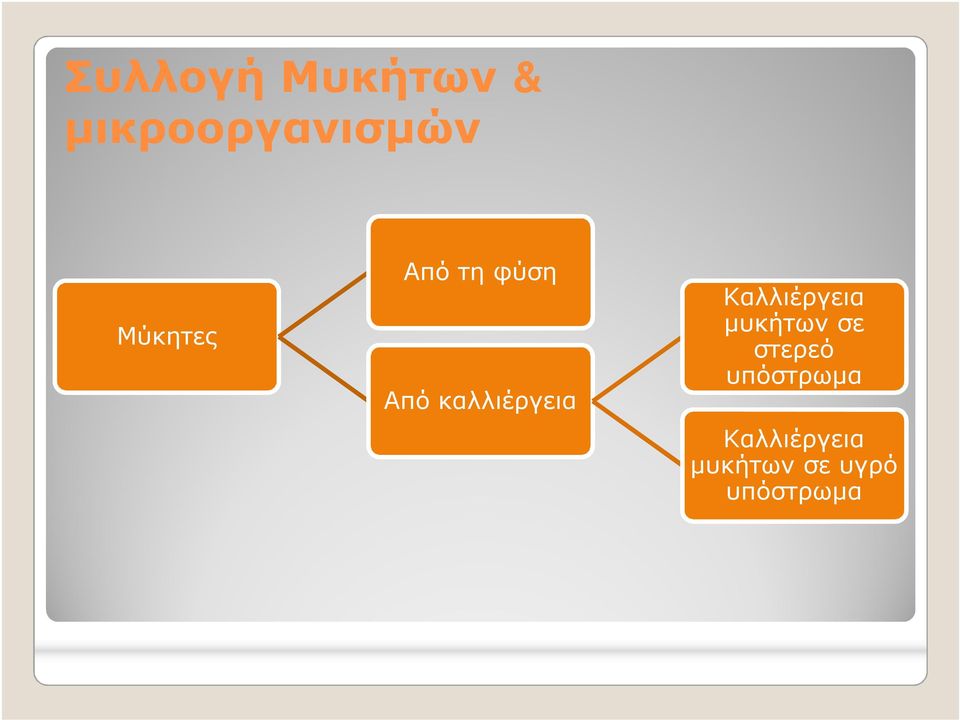 Συλλογή Μυκήτων & μικροοργανισμών

Μύκητες

Από τη φύση

Από καλλιέργεια

Καλλιέργεια μυκήτων σε στερεό υπόστρωμα

Καλλιέργεια μυκήτων σε υγρό υπόστρωμα